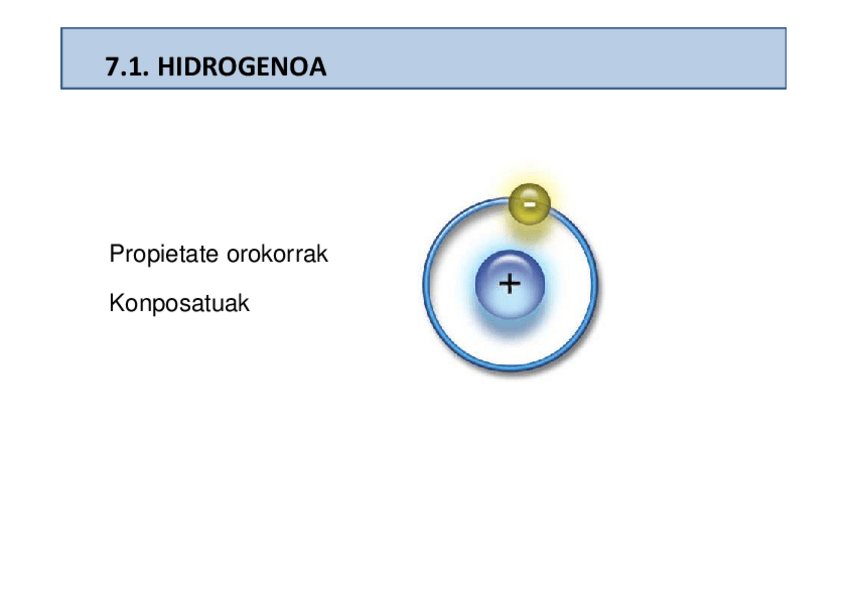 7.1. HIDROGENOA

Propietate orokorrak

Konposatuak

-

+